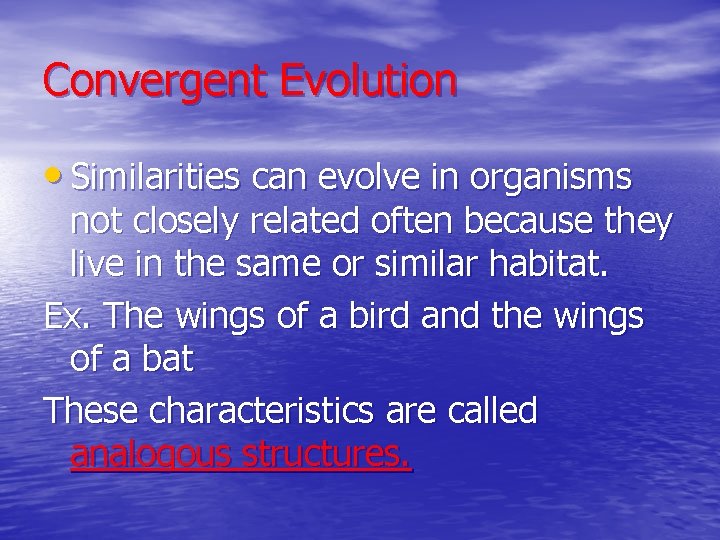 Convergent Evolution

• Similarities can evolve in organisms not closely related often because they live in the same or similar habitat.

Ex. The wings of a bird and the wings of a bat

These characteristics are called analogous structures.